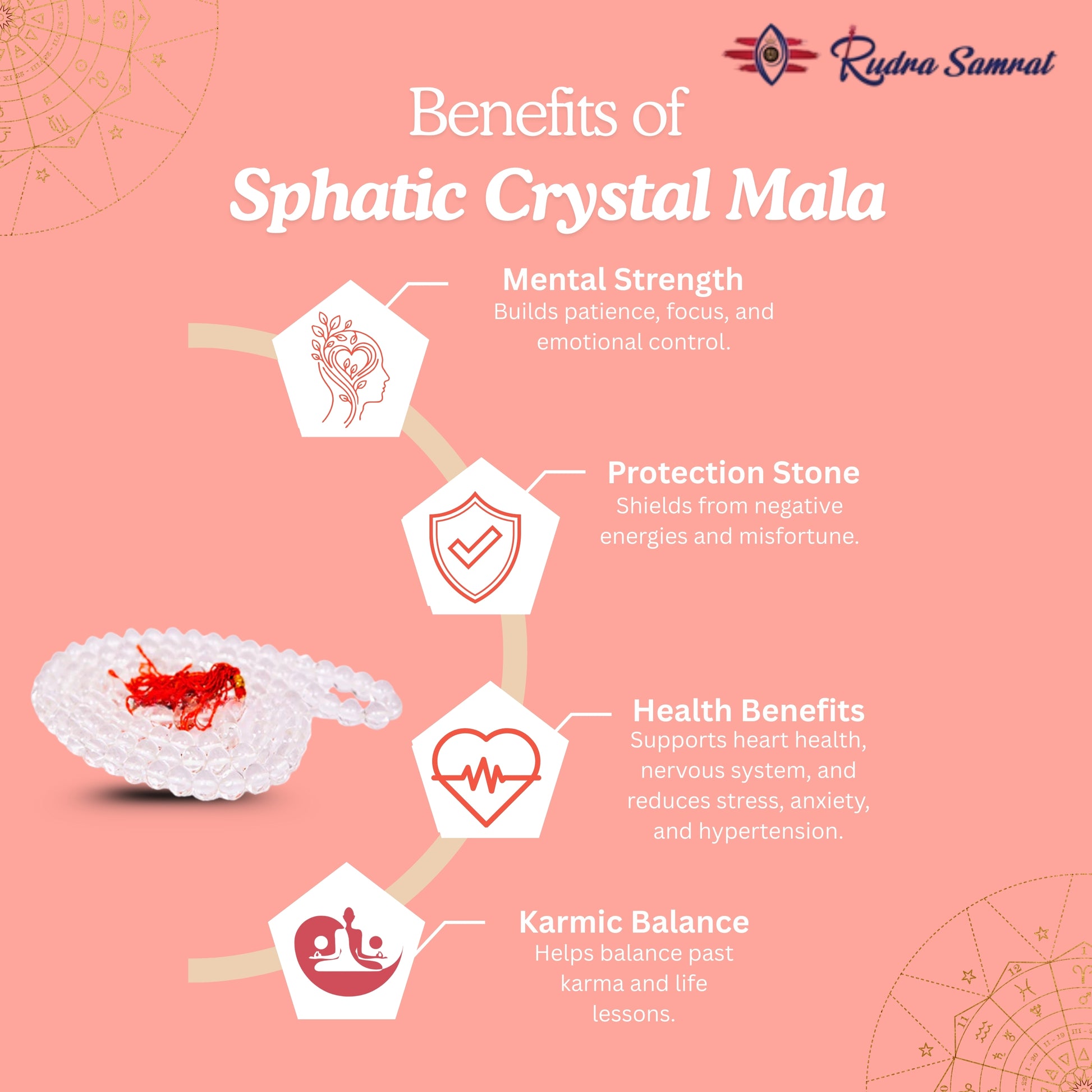 Rudra Samrat

Benefits of
Sphatic Crystal Mala

Mental Strength
Builds patience, focus, and emotional control.

Protection Stone
Shields from negative energies and misfortune.

Health Benefits
Supports heart health, nervous system, and reduces stress, anxiety, and hypertension.

Karmic Balance
Helps balance past karma and life lessons.